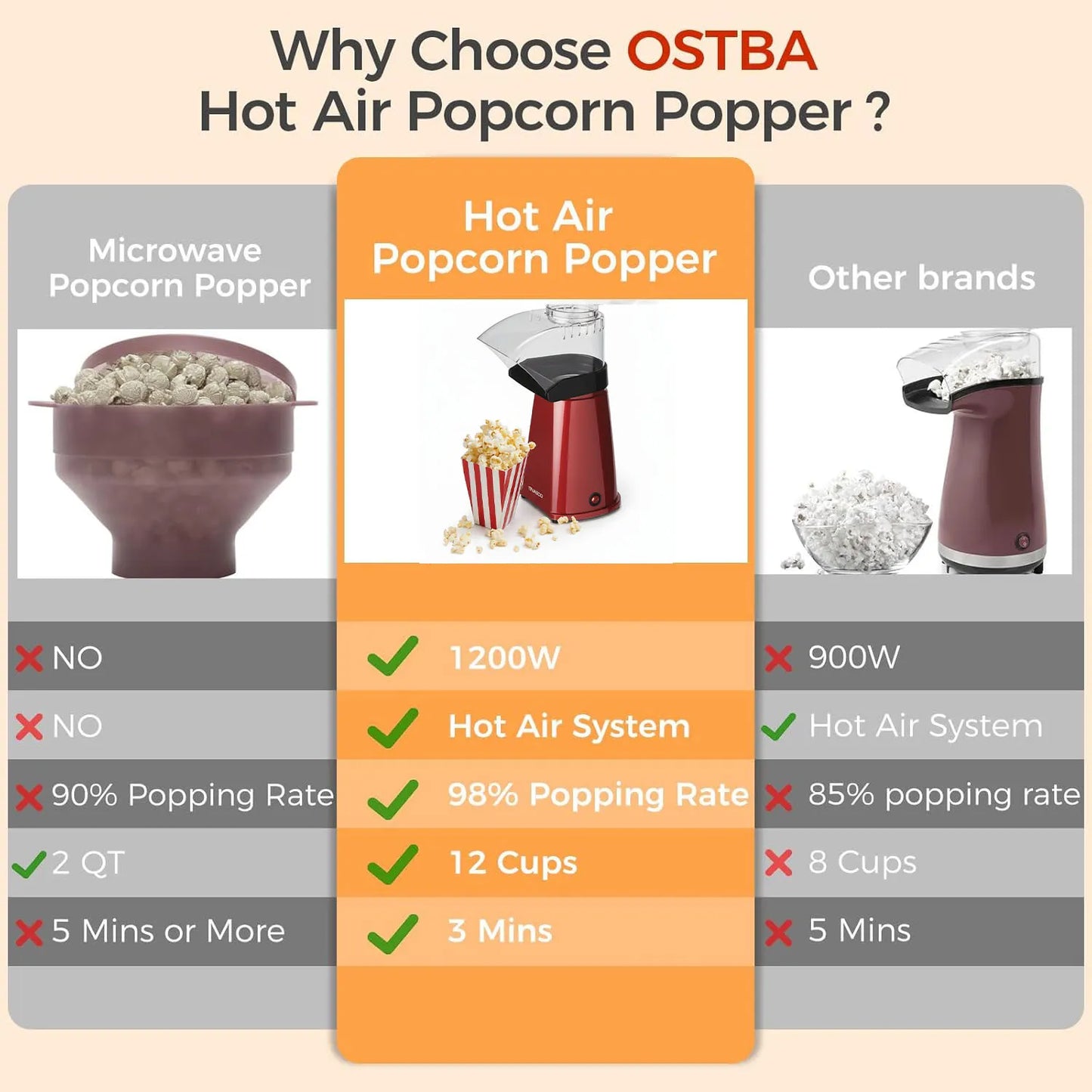 Why Choose OSTBA
Hot Air Popcorn Popper ?

| Microwave Popcorn Popper | Hot Air Popcorn Popper | Other brands |
|---|---|---|
| NO | 1200W | 900W |
| NO | Hot Air System | Hot Air System |
| 90% Popping Rate | 98% Popping Rate | 85% popping rate |
| 2 QT | 12 Cups | 8 Cups |
| 5 Mins or More | 3 Mins | 5 Mins |